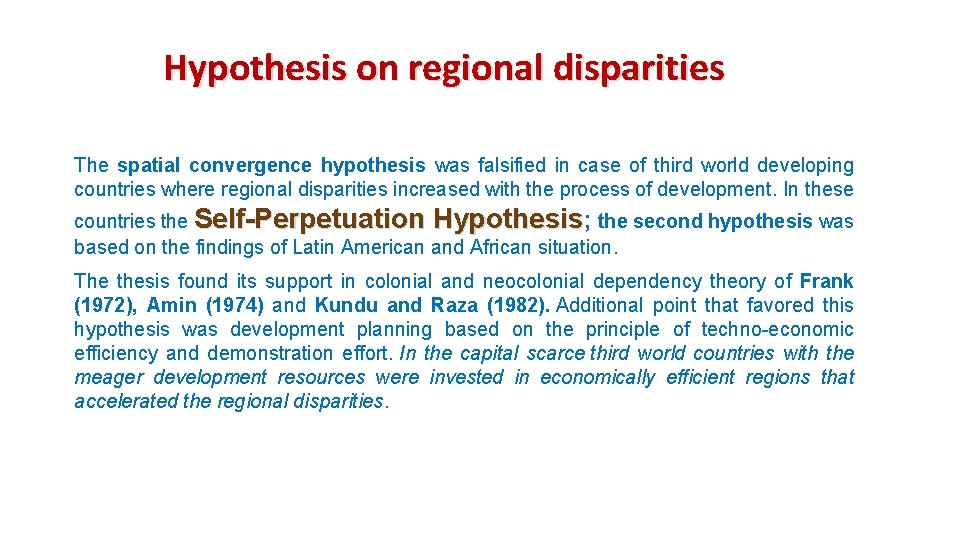 Hypothesis on regional disparities

The spatial convergence hypothesis was falsified in case of third world developing countries where regional disparities increased with the process of development. In these countries the Self-Perpetuation Hypothesis; the second hypothesis was based on the findings of Latin American and African situation.

The thesis found its support in colonial and neocolonial dependency theory of Frank (1972), Amin (1974) and Kundu and Raza (1982). Additional point that favored this hypothesis was development planning based on the principle of techno-economic efficiency and demonstration effort. In the capital scarce third world countries with the meager development resources were invested in economically efficient regions that accelerated the regional disparities.